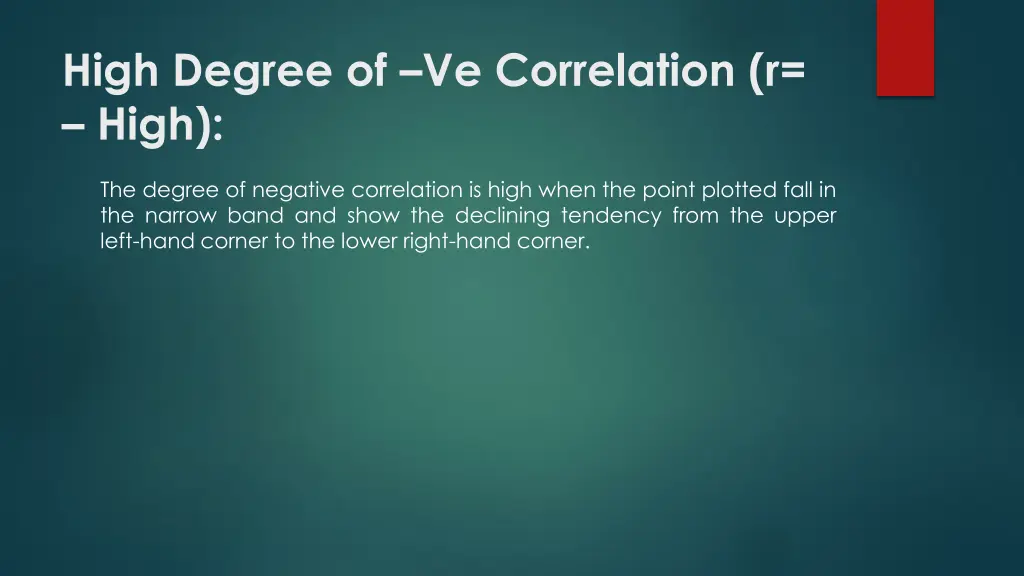 High Degree of –Ve Correlation (r= – High):

The degree of negative correlation is high when the point plotted fall in the narrow band and show the declining tendency from the upper left-hand corner to the lower right-hand corner.